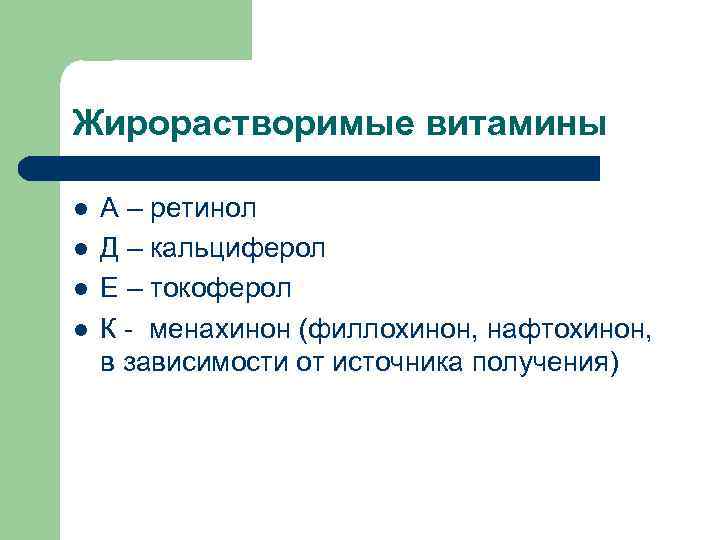 Жирорастворимые витамины

- А – ретинол
- Д – кальциферол
- Е – токоферол
- К - менахинон (филлохинон, нафтохинон, в зависимости от источника получения)